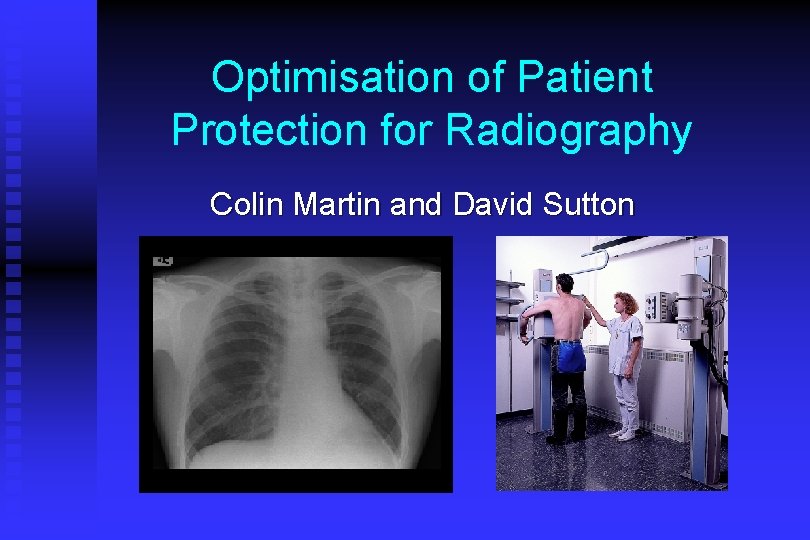 Optimisation of Patient Protection for Radiography

Colin Martin and David Sutton